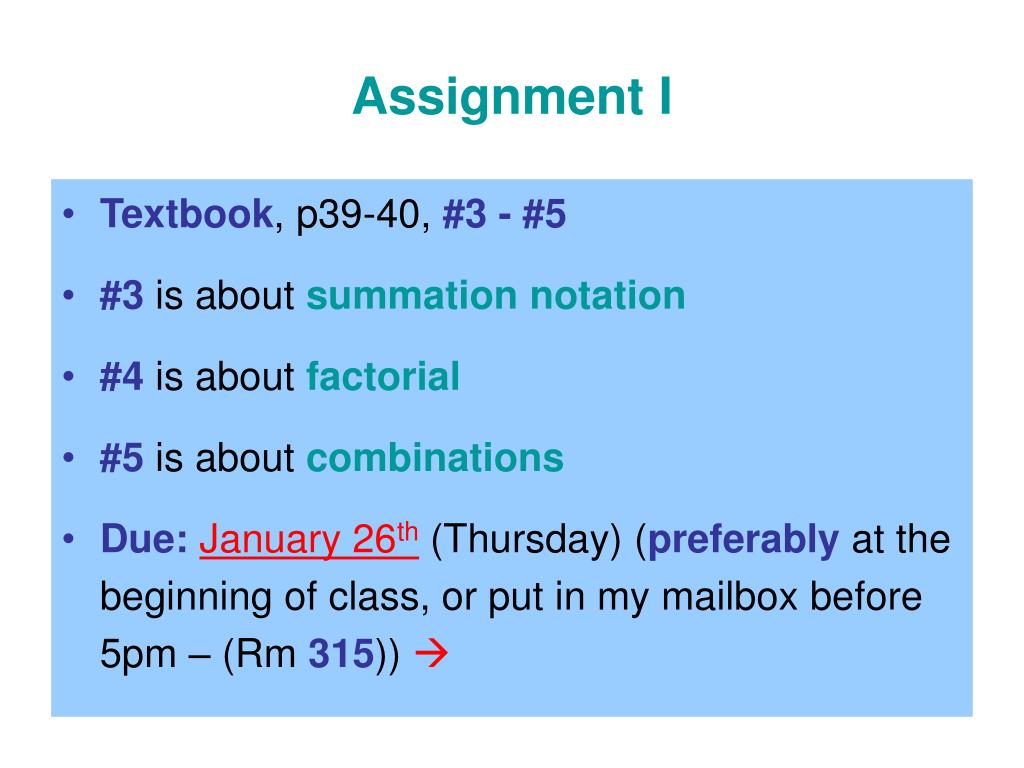 Assignment I

• Textbook, p39-40, #3 - #5
• #3 is about summation notation
• #4 is about factorial
• #5 is about combinations
• Due: January 26th (Thursday) (preferably at the beginning of class, or put in my mailbox before 5pm – (Rm 315)) →